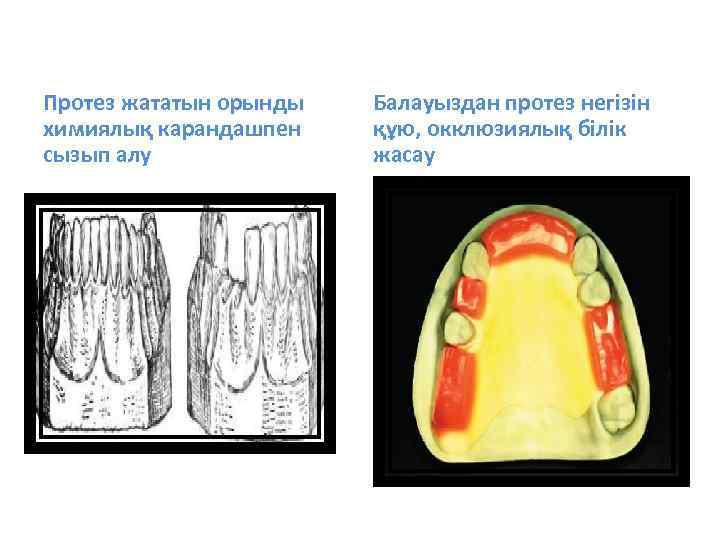 Протез жататын орынды химиялық карандашпен сызып алу

Балауыздан протез негізін құю, окклюзиялық білік жасау